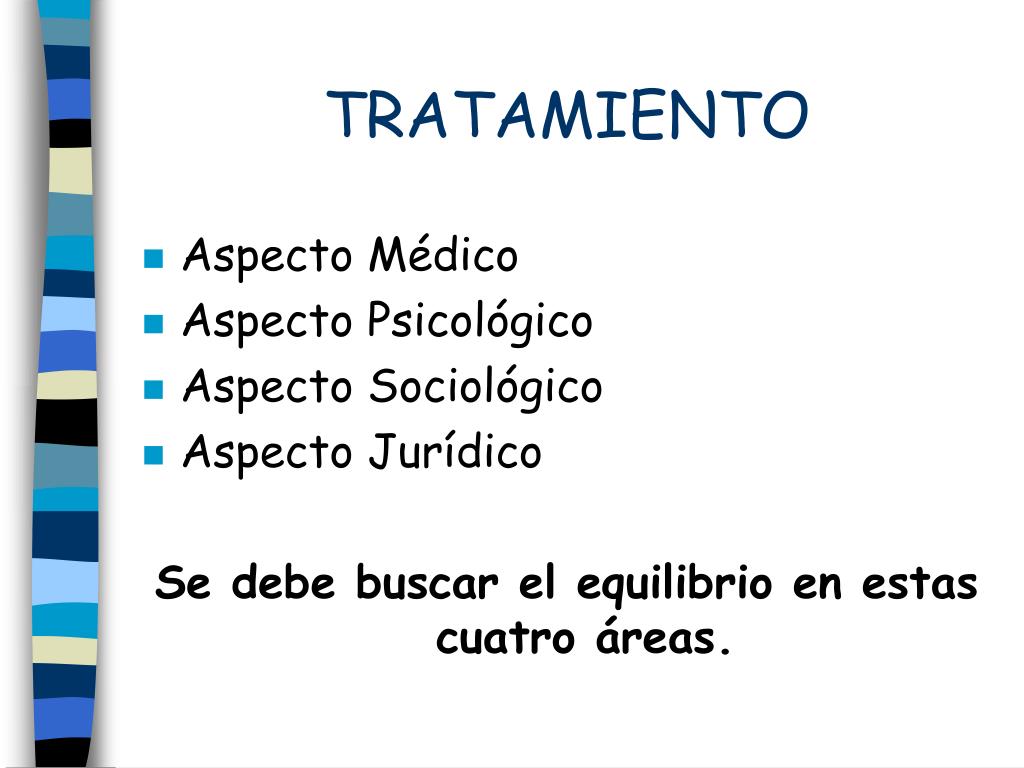 TRATAMIENTO

- Aspecto Médico
- Aspecto Psicológico
- Aspecto Sociológico
- Aspecto Jurídico

Se debe buscar el equilibrio en estas cuatro áreas.